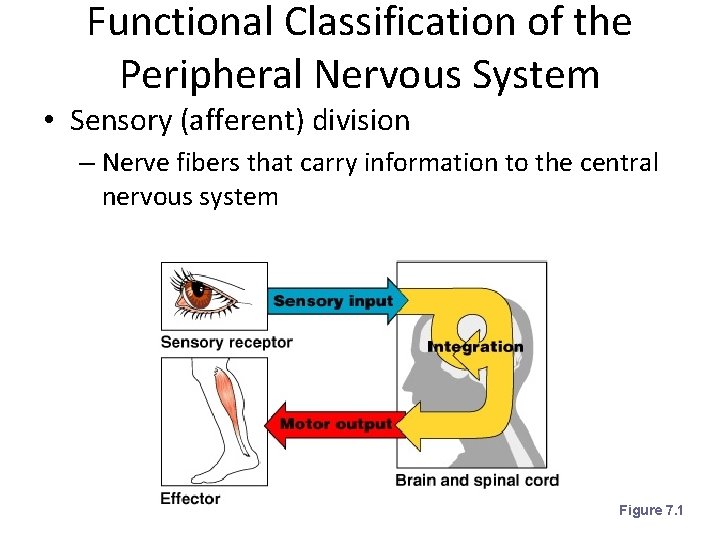 Functional Classification of the Peripheral Nervous System

• Sensory (afferent) division

– Nerve fibers that carry information to the central nervous system

Sensory input

Sensory receptor

Integration

Motor output

Effector

Brain and spinal cord

Figure 7.1